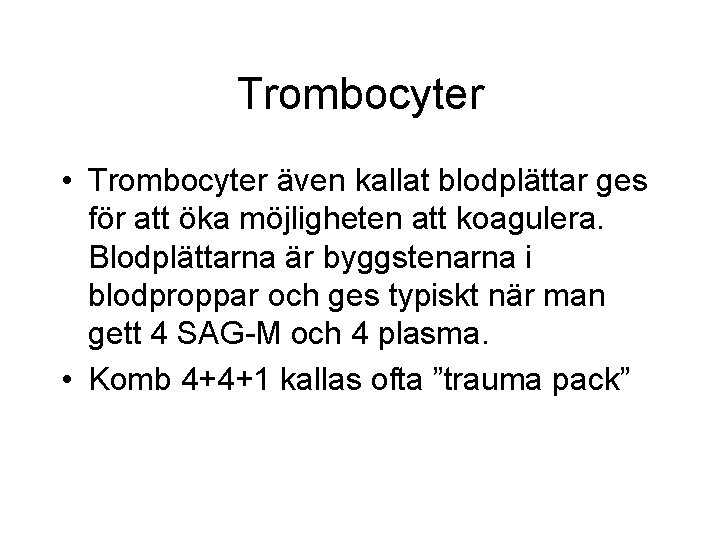 Trombocyter

• Trombocyter även kallat blodplättar ges för att öka möjligheten att koagulera. Blodplättarna är byggstenarna i blodproppar och ges typiskt när man gett 4 SAG-M och 4 plasma.
• Komb 4+4+1 kallas ofta ”trauma pack”